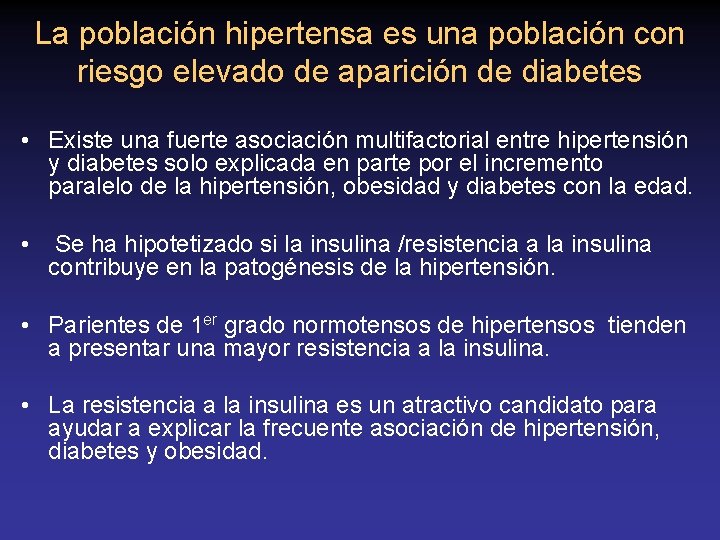 La población hipertensa es una población con riesgo elevado de aparición de diabetes

• Existe una fuerte asociación multifactorial entre hipertensión y diabetes solo explicada en parte por el incremento paralelo de la hipertensión, obesidad y diabetes con la edad.

• Se ha hipotetizado si la insulina /resistencia a la insulina contribuye en la patogénesis de la hipertensión.

• Parientes de 1$^{er}$ grado normotensos de hipertensos tienden a presentar una mayor resistencia a la insulina.

• La resistencia a la insulina es un atractivo candidato para ayudar a explicar la frecuente asociación de hipertensión, diabetes y obesidad.